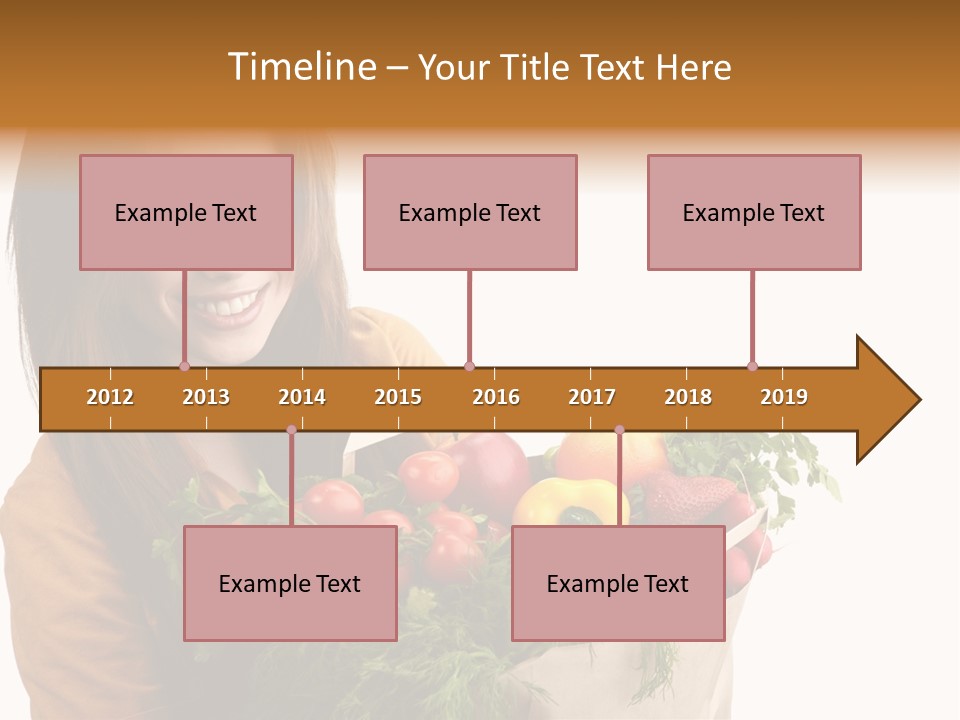 Timeline – Your Title Text Here

Example Text

Example Text

Example Text

2012 2013 2014 2015 2016 2017 2018 2019

Example Text

Example Text